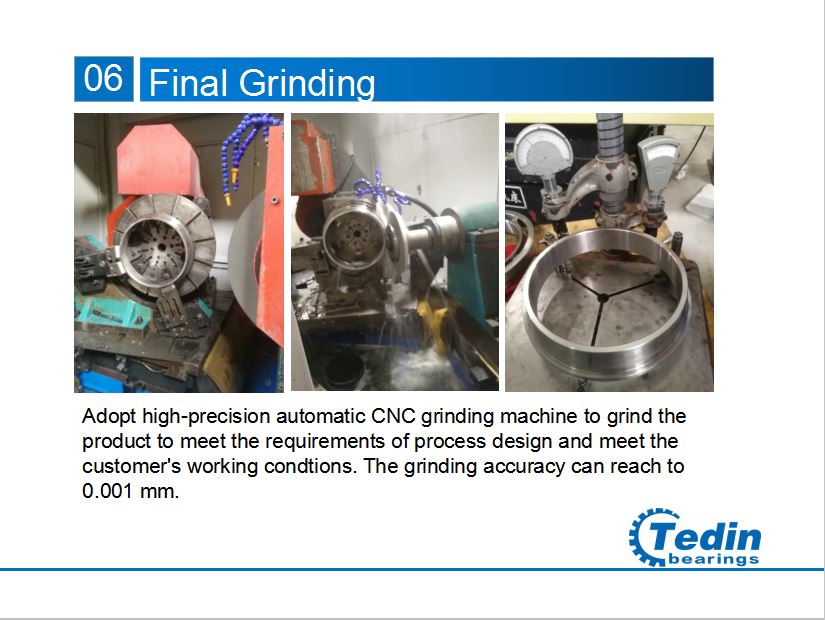 06 Final Grinding

Adopt high-precision automatic CNC grinding machine to grind the product to meet the requirements of process design and meet the customer's working condtions. The grinding accuracy can reach to 0.001 mm.

Tedin bearings